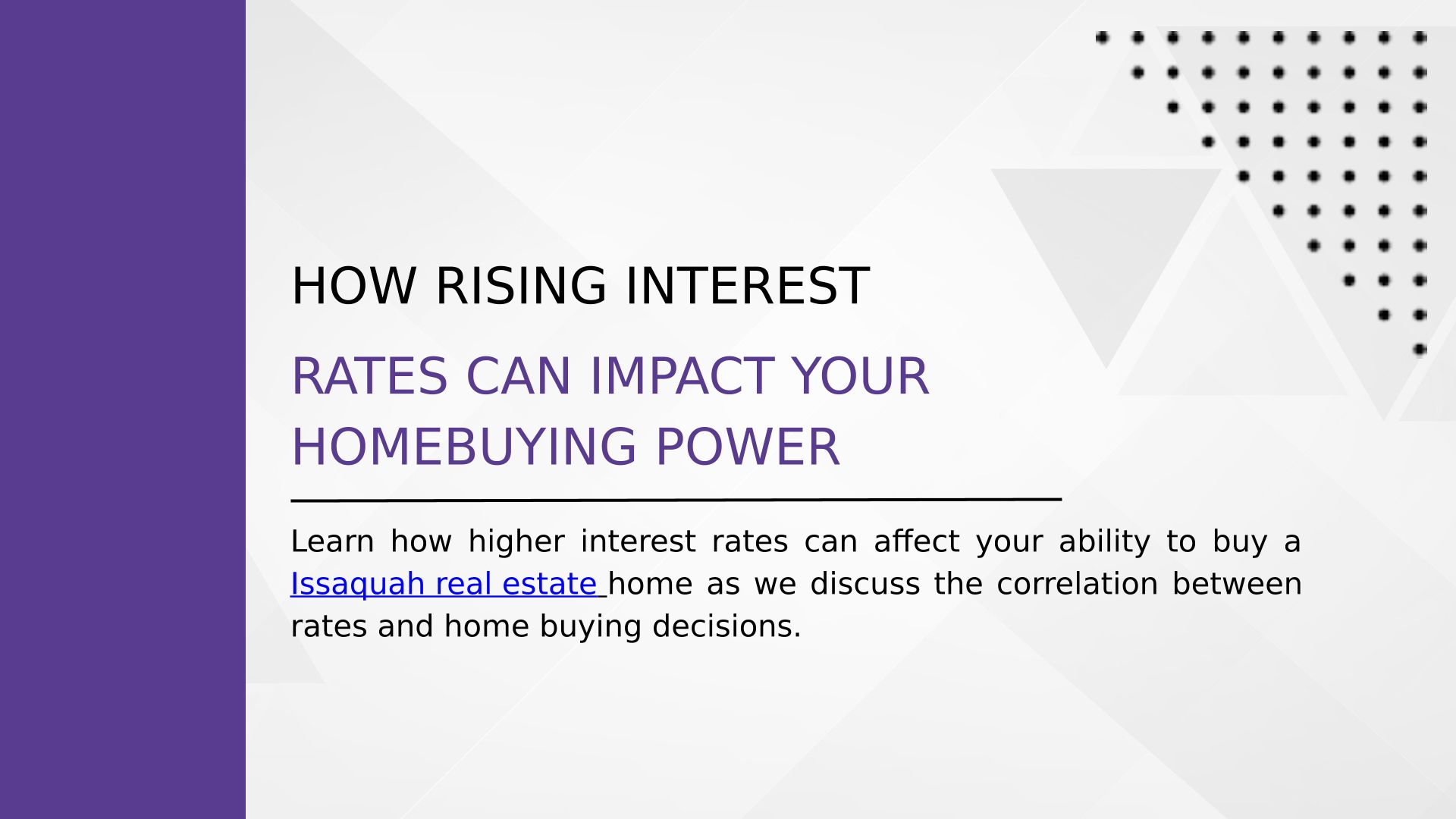 HOW RISING INTEREST

RATES CAN IMPACT YOUR HOMEBUYING POWER

Learn how higher interest rates can affect your ability to buy a Issaquah real estate home as we discuss the correlation between rates and home buying decisions.